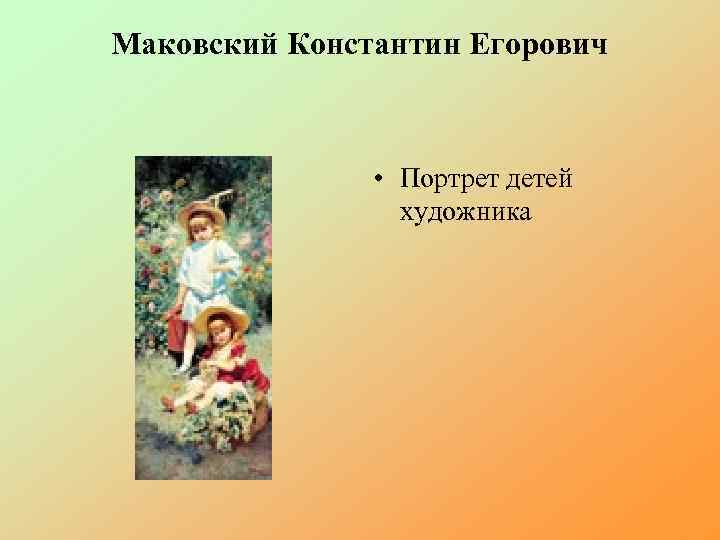 Маковский Константин Егорович

• Портрет детей художника